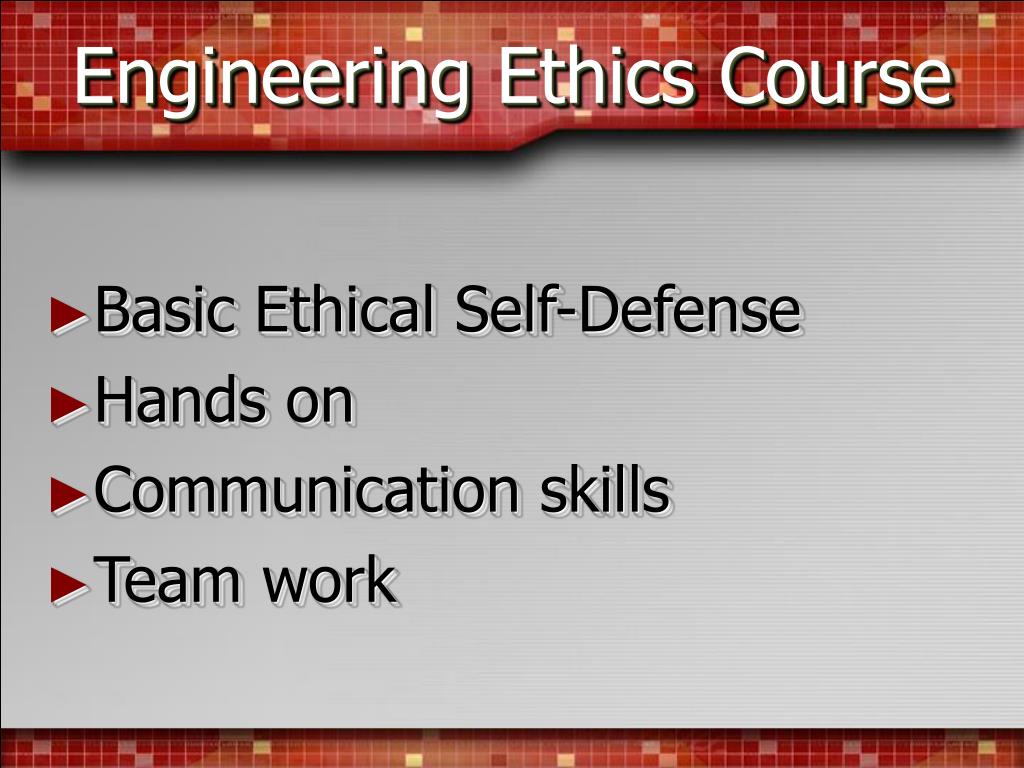 Engineering Ethics Course

►Basic Ethical Self-Defense
►Hands on
►Communication skills
►Team work